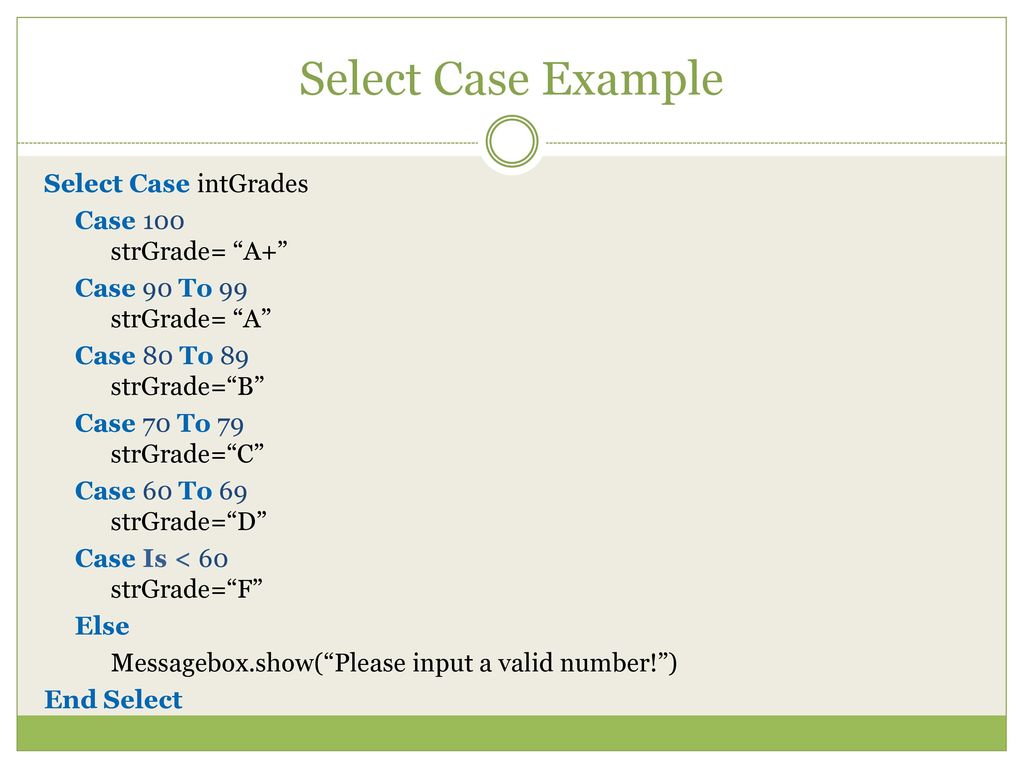 Select Case Example

Select Case intGrades
Case 100
strGrade= “A+”
Case 90 To 99
strGrade= “A”
Case 80 To 89
strGrade=“B”
Case 70 To 79
strGrade=“C”
Case 60 To 69
strGrade=“D”
Case Is < 60
strGrade=“F”
Else
Messagebox.show(“Please input a valid number!”)
End Select